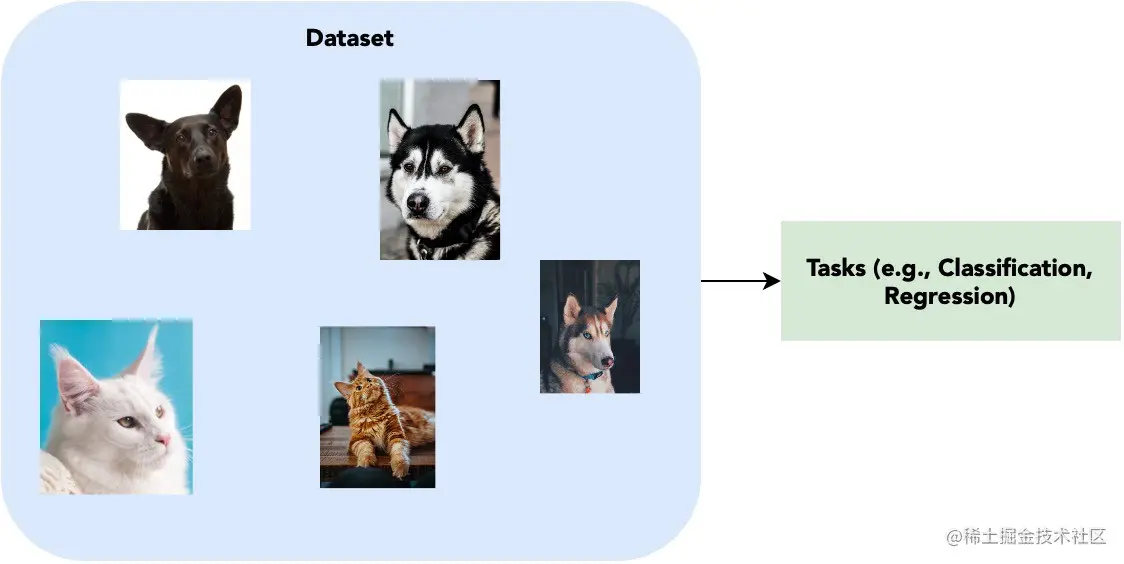 Dataset

Tasks (e.g., Classification, Regression)

@稀土掘金技术社区